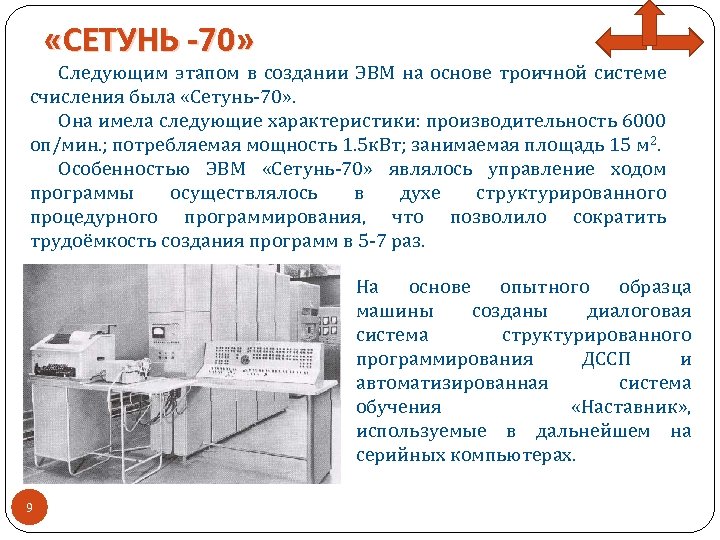 «СЕТУНЬ -70»

Следующим этапом в создании ЭВМ на основе троичной системе счисления была «Сетунь-70».

Она имела следующие характеристики: производительность 6000 оп/мин.; потребляемая мощность 1.5кВт; занимаемая площадь 15 м$^2$.

Особенностью ЭВМ «Сетунь-70» являлось управление ходом программы осуществлялось в духе структурированного процедурного программирования, что позволило сократить трудоёмкость создания программ в 5-7 раз.

На основе опытного образца машины созданы диалоговая система структурированного программирования ДССП и автоматизированная система обучения «Наставник», используемые в дальнейшем на серийных компьютерах.

9